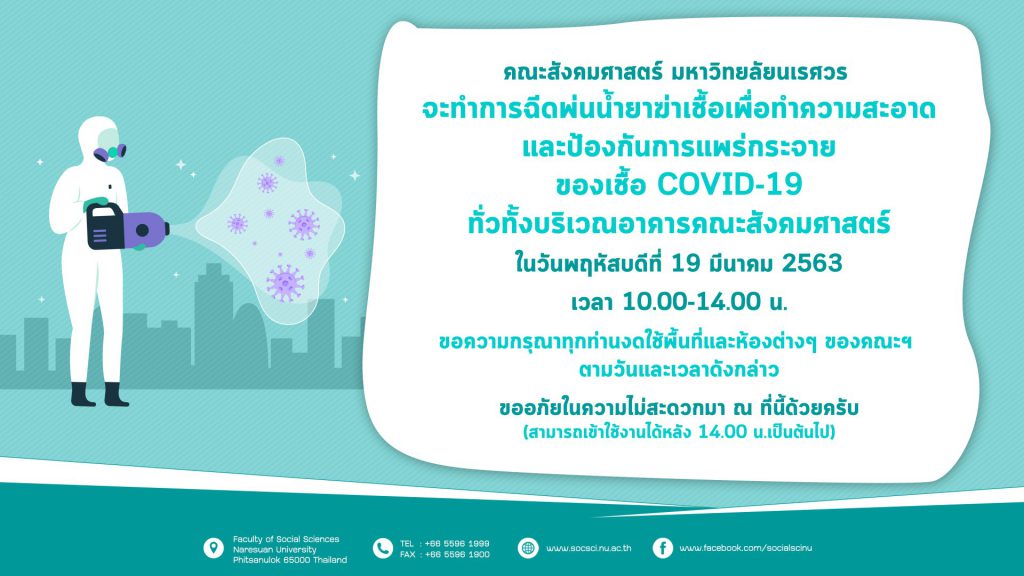 คณะสังคมศาสตร์ มหาวิทยาลัยนเรศวร
จะทำการฉีดพ่นน้ำยาฆ่าเชื้อเพื่อทำความสะอาด และป้องกันการแพร่กระจาย ของเชื้อ COVID-19 ทั่วทั้งบริเวณอาคารคณะสังคมศาสตร์
ในวันพฤหัสบดีที่ 19 มีนาคม 2563
เวลา 10.00-14.00 น.

ขอความกรุณาทุกท่านงดใช้พื้นที่และห้องต่างๆ ของคณะฯ ตามวันและเวลาดังกล่าว

ขออภัยในความไม่สะดวกมา ณ ที่นี้ด้วยครับ
(สามารถเข้าใช้งานได้หลัง 14.00 น.เป็นต้นไป)

Faculty of Social Sciences
Naresuan University
Phitsanulok 65000 Thailand

TEL : +66 5596 1999
FAX : +66 5596 1900

www.socsci.nu.ac.th

www.facebook.com/socialscinu